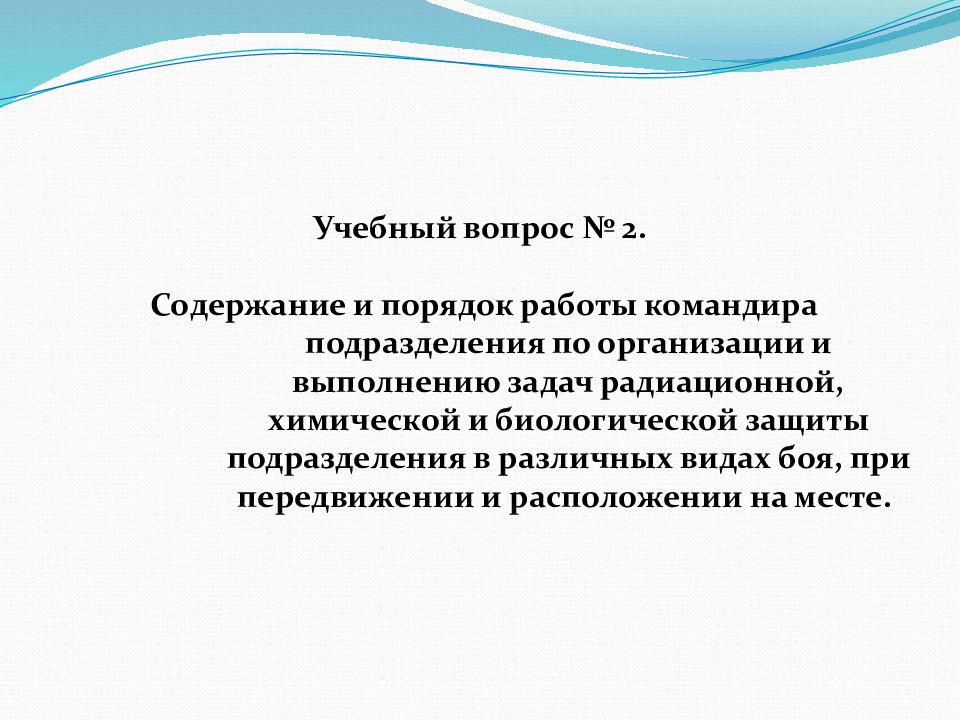 Учебный вопрос № 2.

Содержание и порядок работы командира подразделения по организации и выполнению задач радиационной, химической и биологической защиты подразделения в различных видах боя, при передвижении и расположении на месте.